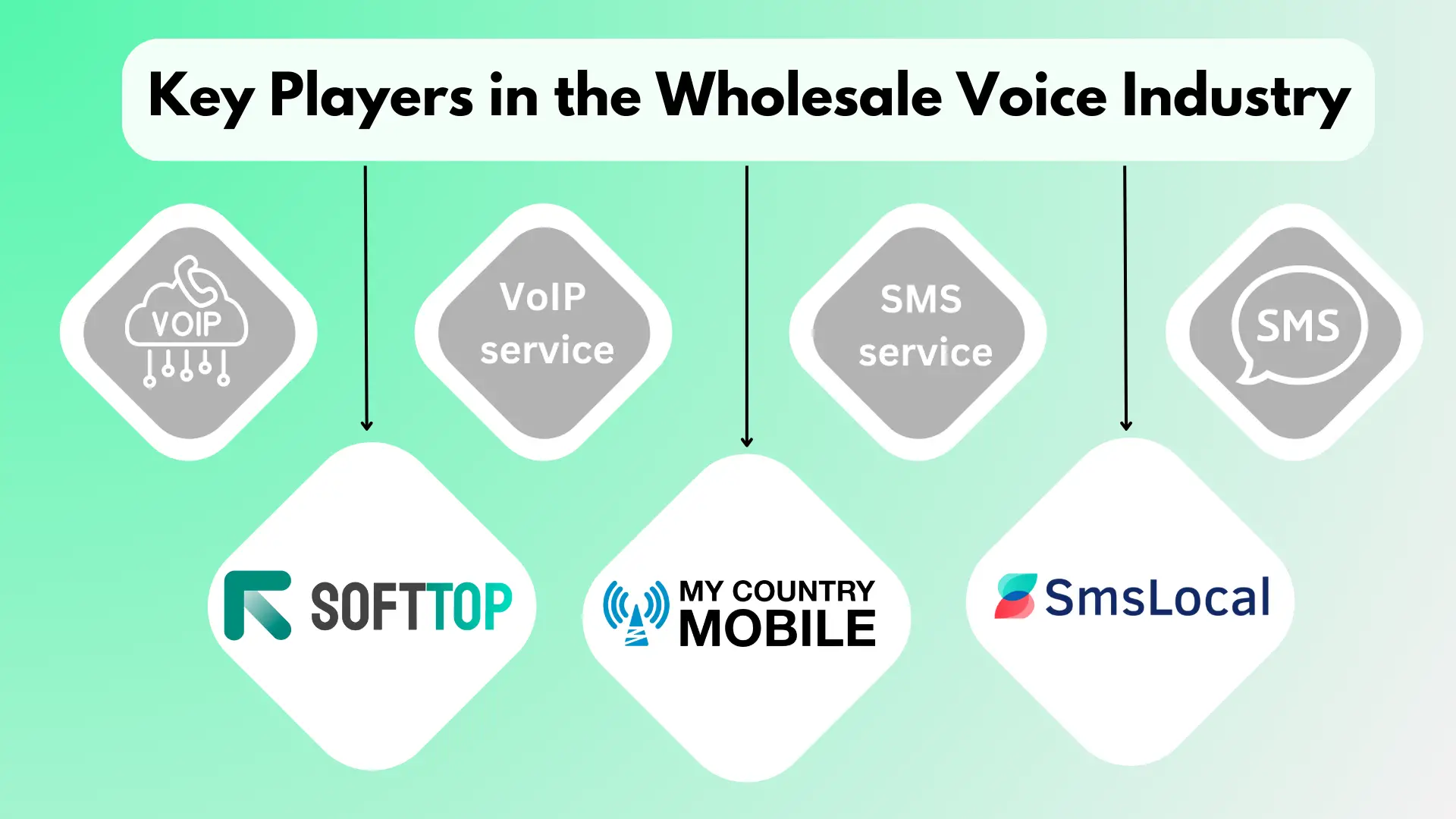 Key Players in the Wholesale Voice Industry

VOIP

VoIP service

SMS service

SMS

SOFTTOP

MY COUNTRY MOBILE

SmsLocal